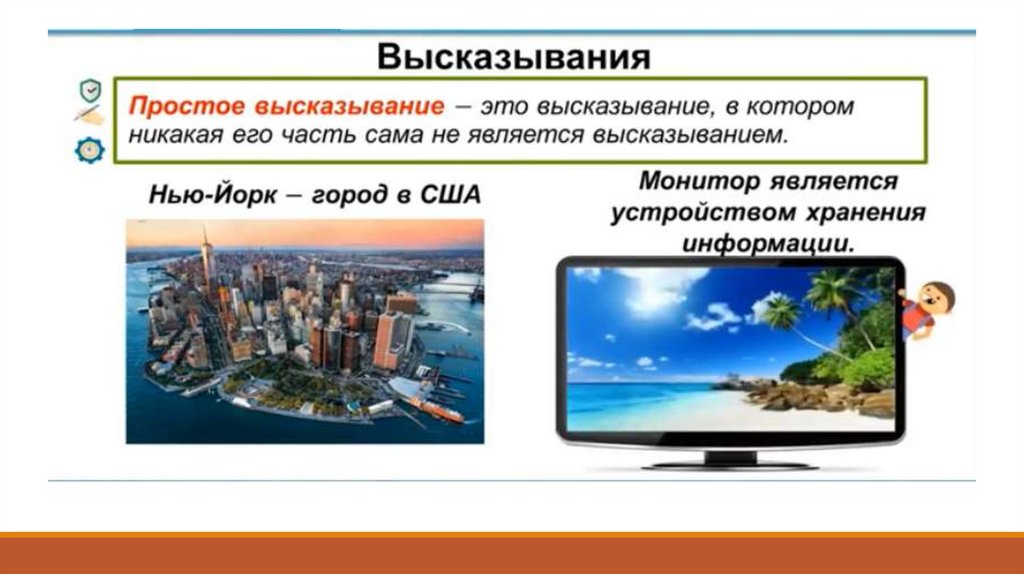 Высказывания

Простое высказывание – это высказывание, в котором никакая его часть сама не является высказыванием.

Нью-Йорк – город в США

Монитор является устройством хранения информации.